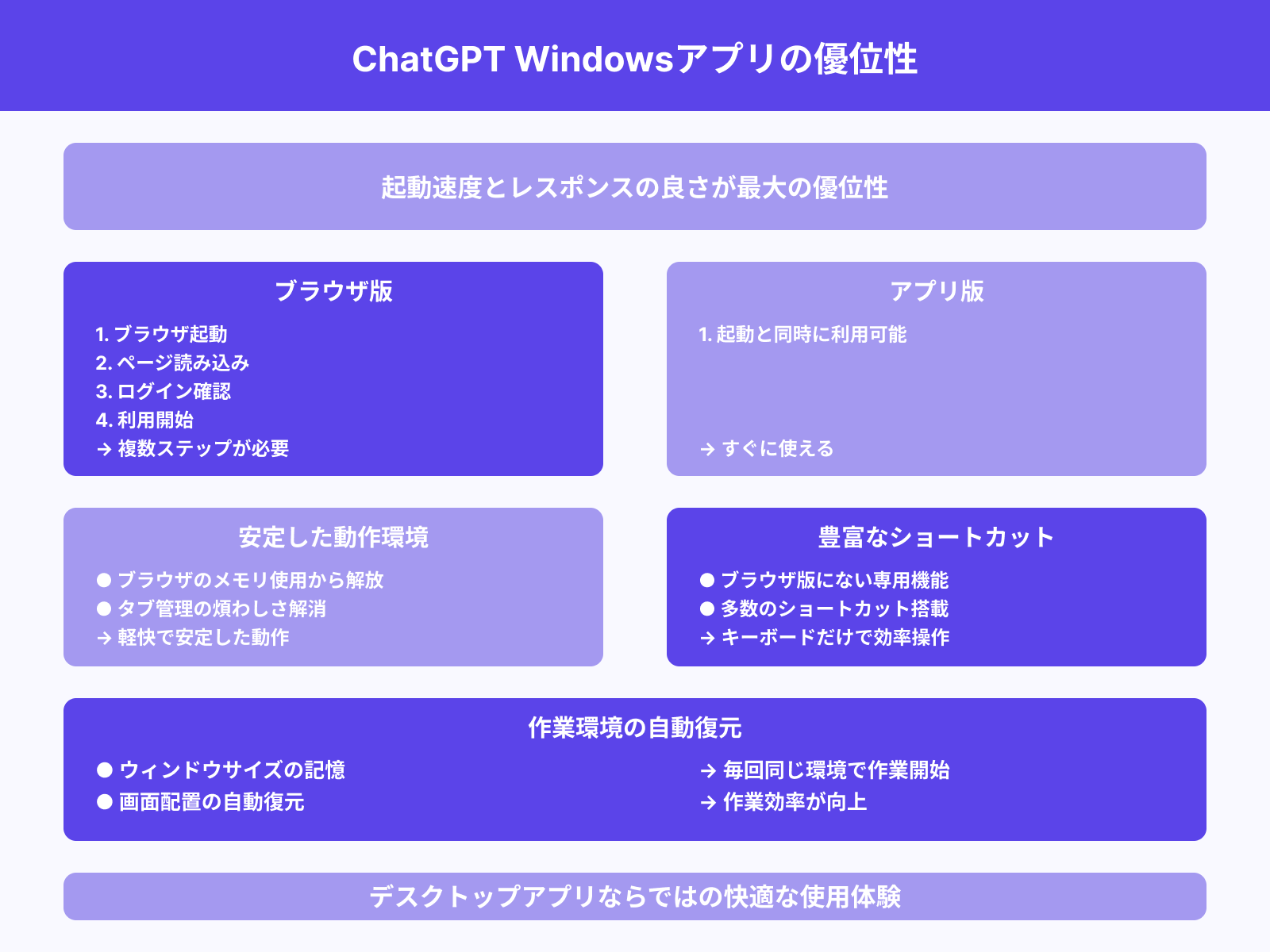 ChatGPT Windowsアプリの優位性

起動速度とレスポンスの良さが最大の優位性

ブラウザ版

1. ブラウザ起動
2. ページ読み込み
3. ログイン確認
4. 利用開始
→ 複数ステップが必要

アプリ版

1. 起動と同時に利用可能

→ すぐに使える

安定した動作環境

● ブラウザのメモリ使用から解放
● タブ管理の煩わしさ解消
→ 軽快で安定した動作

豊富なショートカット

● ブラウザ版にない専用機能
● 多数のショートカット搭載
→ キーボードだけで効率操作

作業環境の自動復元

● ウィンドウサイズの記憶
● 画面配置の自動復元

→ 毎回同じ環境で作業開始
→ 作業効率が向上

デスクトップアプリならではの快適な使用体験